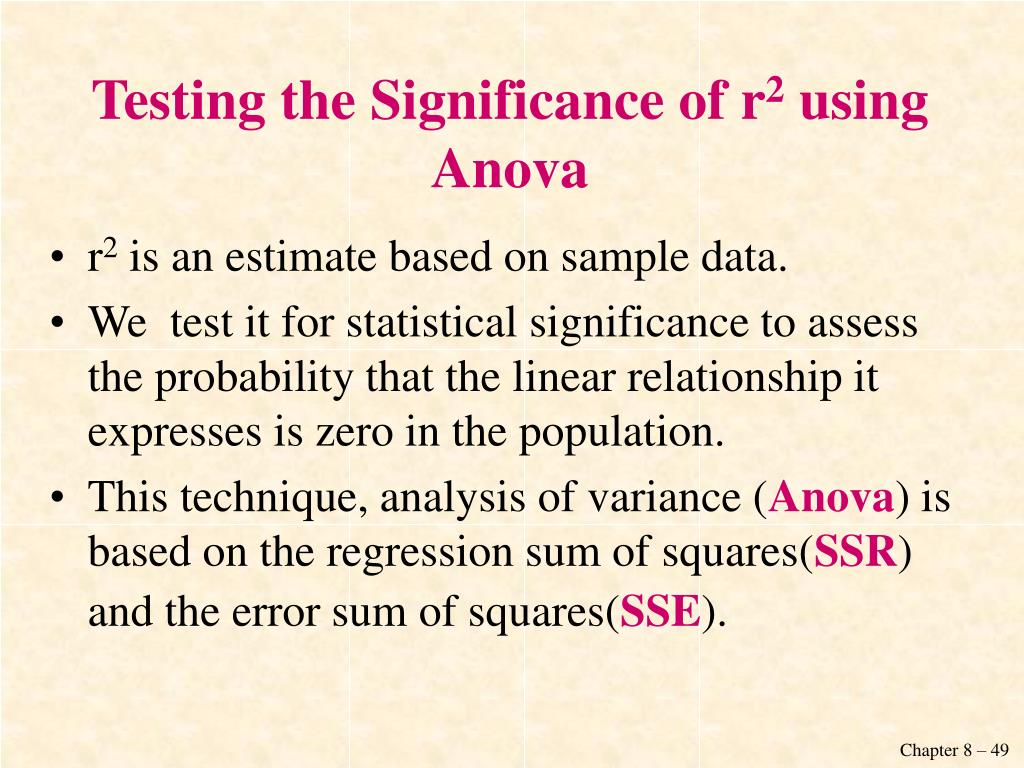 Testing the Significance of $r^2$ using Anova

• $r^2$ is an estimate based on sample data.
• We  test it for statistical significance to assess the probability that the linear relationship it expresses is zero in the population.
• This technique, analysis of variance (Anova) is based on the regression sum of squares(SSR) and the error sum of squares(SSE).

Chapter 8 – 49